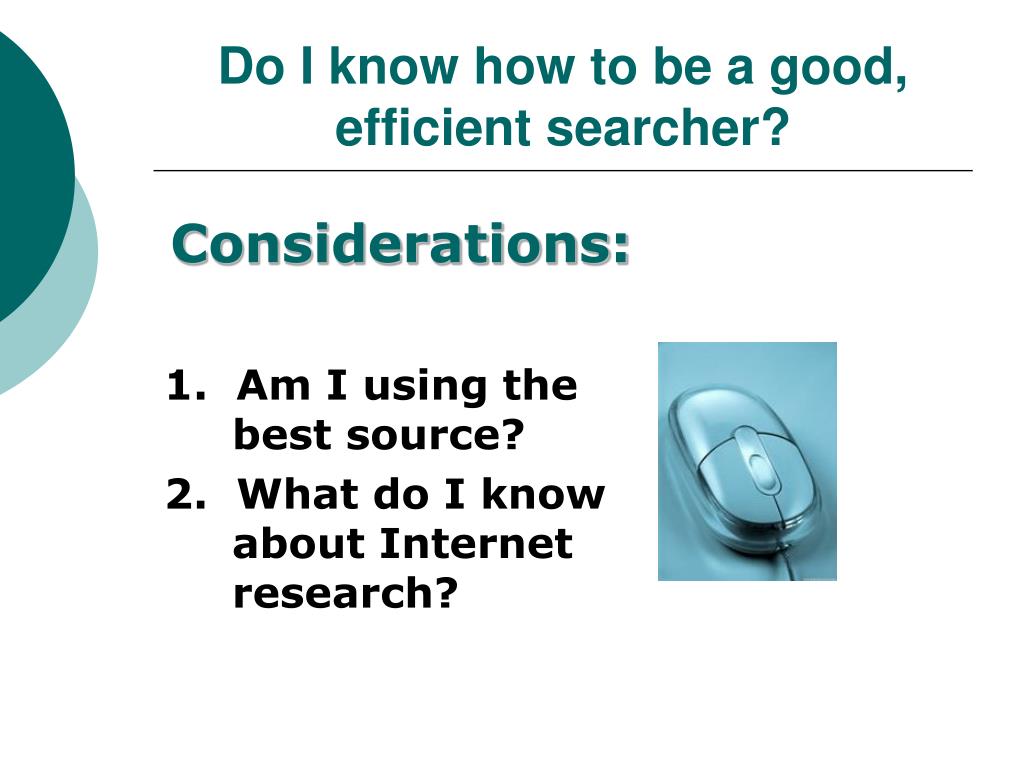 Do I know how to be a good, efficient searcher?

Considerations:

1. Am I using the best source?
2. What do I know about Internet research?